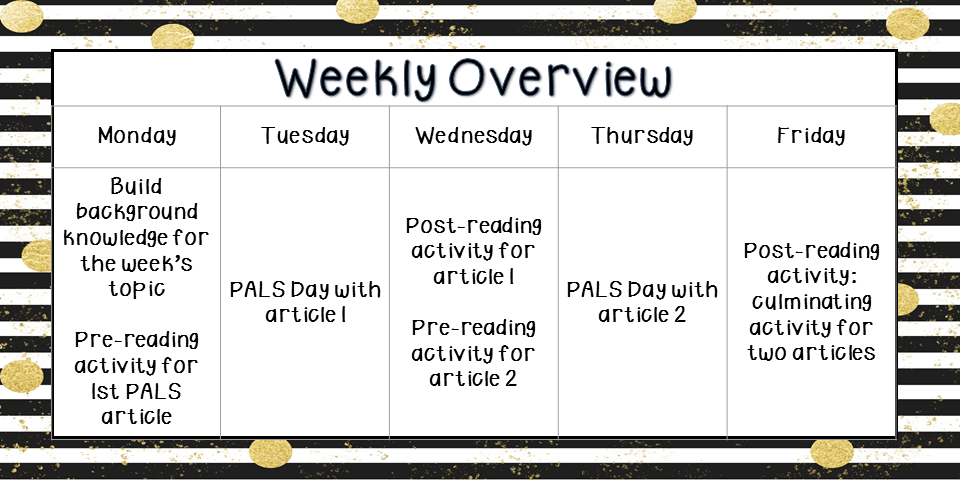 Weekly Overview

| Monday | Tuesday | Wednesday | Thursday | Friday |
|---|---|---|---|---|
| Build background knowledge for the week's topic<br><br>Pre-reading activity for 1st PALS article | PALS Day with article 1 | Post-reading activity for article 1<br><br>Pre-reading activity for article 2 | PALS Day with article 2 | Post-reading activity: culminating activity for two articles |